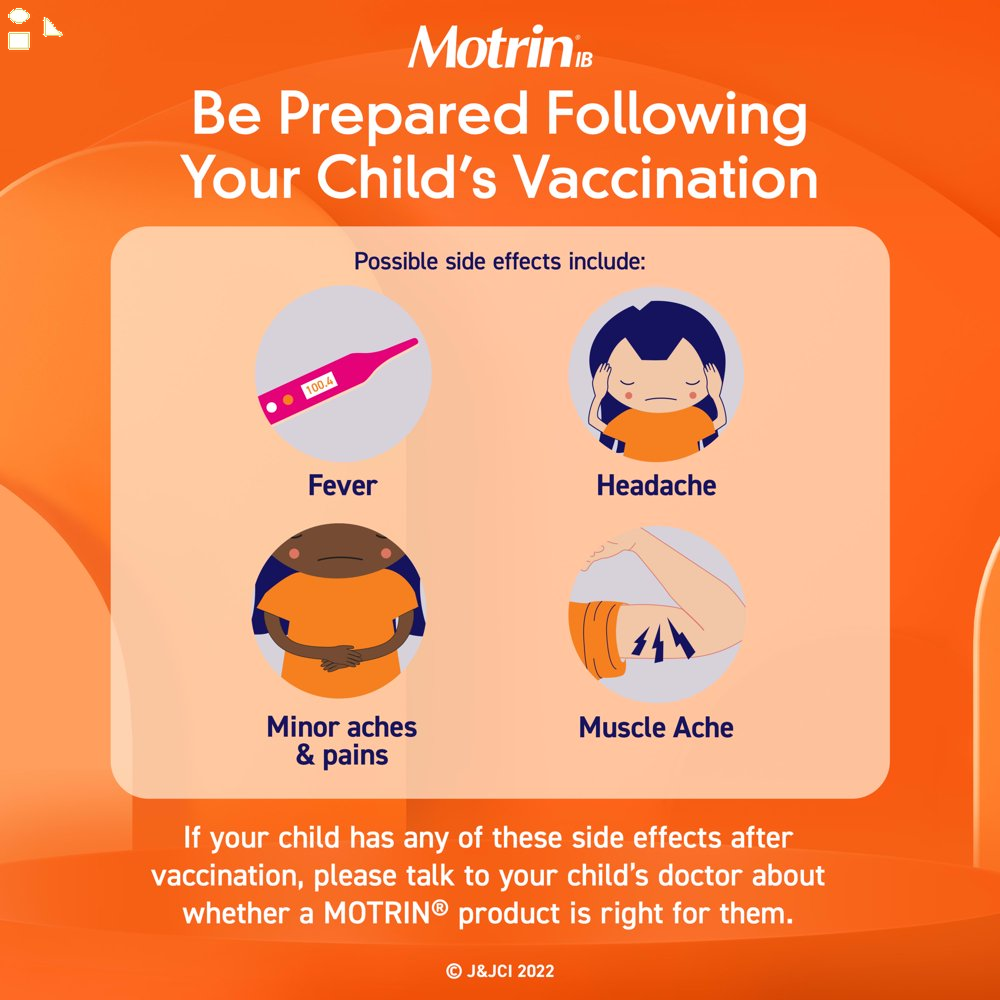 Motrin IB

Be Prepared Following Your Child's Vaccination

Possible side effects include:

100.4

Fever

Headache

Minor aches & pains

Muscle Ache

If your child has any of these side effects after vaccination, please talk to your child's doctor about whether a MOTRIN® product is right for them.

© J&JCI 2022